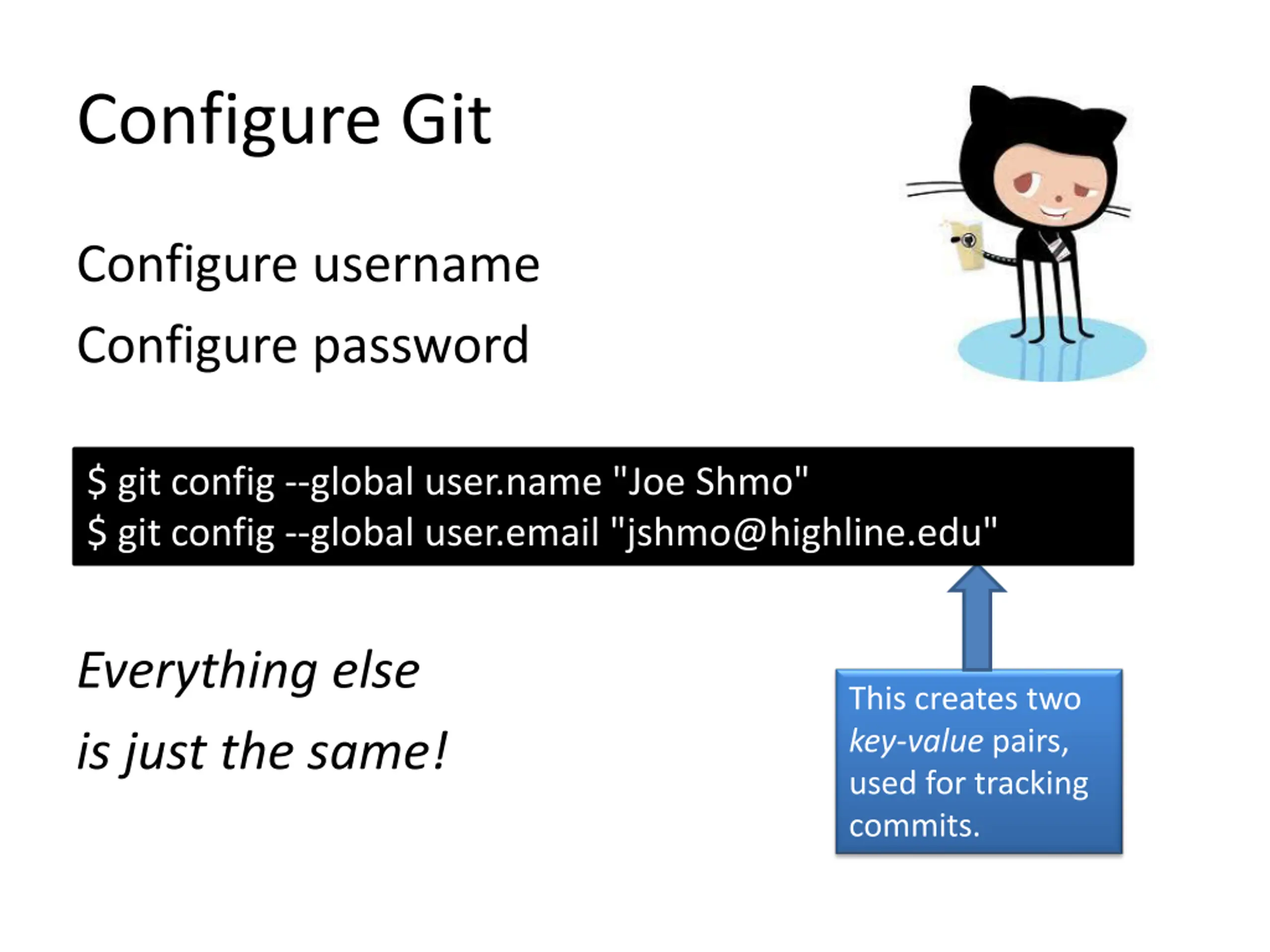 Configure Git

Configure username

Configure password

$ git config --global user.name "Joe Shmo"
$ git config --global user.email "jshmo@highline.edu"

Everything else

is just the same!

This creates two key-value pairs, used for tracking commits.